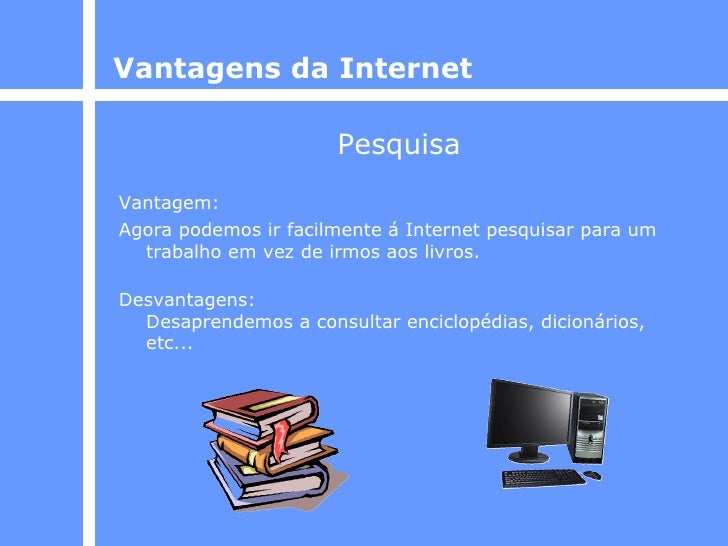 Vantagens da Internet

Pesquisa

Vantagem:

Agora podemos ir facilmente á Internet pesquisar para um trabalho em vez de irmos aos livros.

Desvantagens:
Desaprendemos a consultar enciclopédias, dicionários, etc...